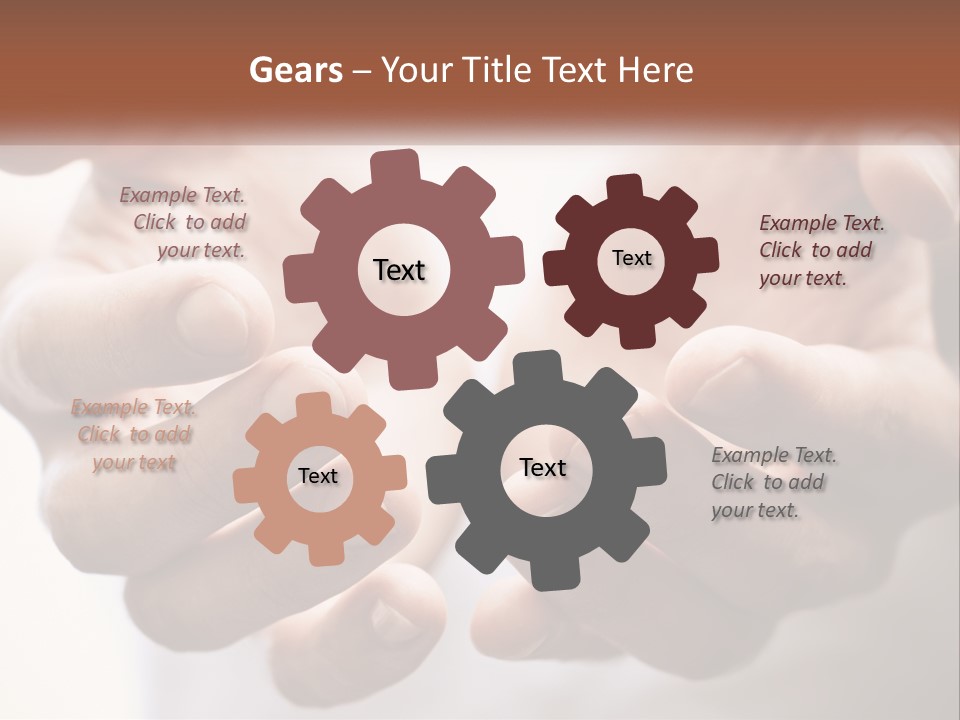 Gears – Your Title Text Here

Example Text. Click to add your text.

Text

Text

Example Text. Click to add your text.

Example Text. Click to add your text

Text

Text

Example Text. Click to add your text.